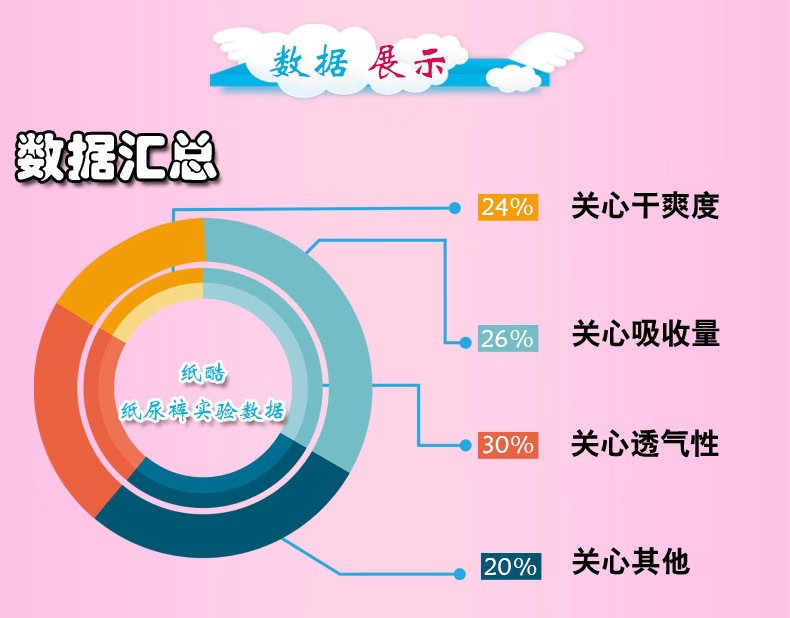 数据 展示

数据汇总

纸酷
纸尿裤实验数据

24% 关心干爽度

26% 关心吸收量

30% 关心透气性

20% 关心其他